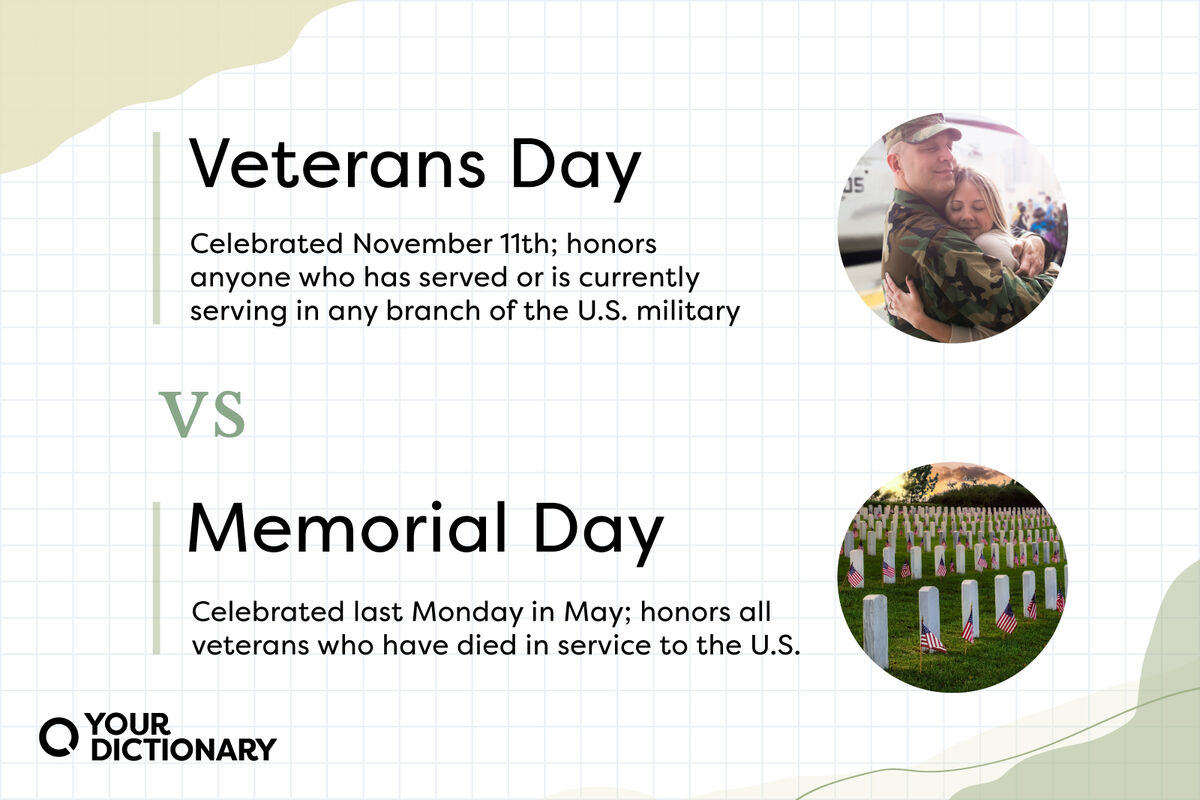 Veterans Day

Celebrated November 11th; honors anyone who has served or is currently serving in any branch of the U.S. military

VS

Memorial Day

Celebrated last Monday in May; honors all veterans who have died in service to the U.S.

YOUR DICTIONARY